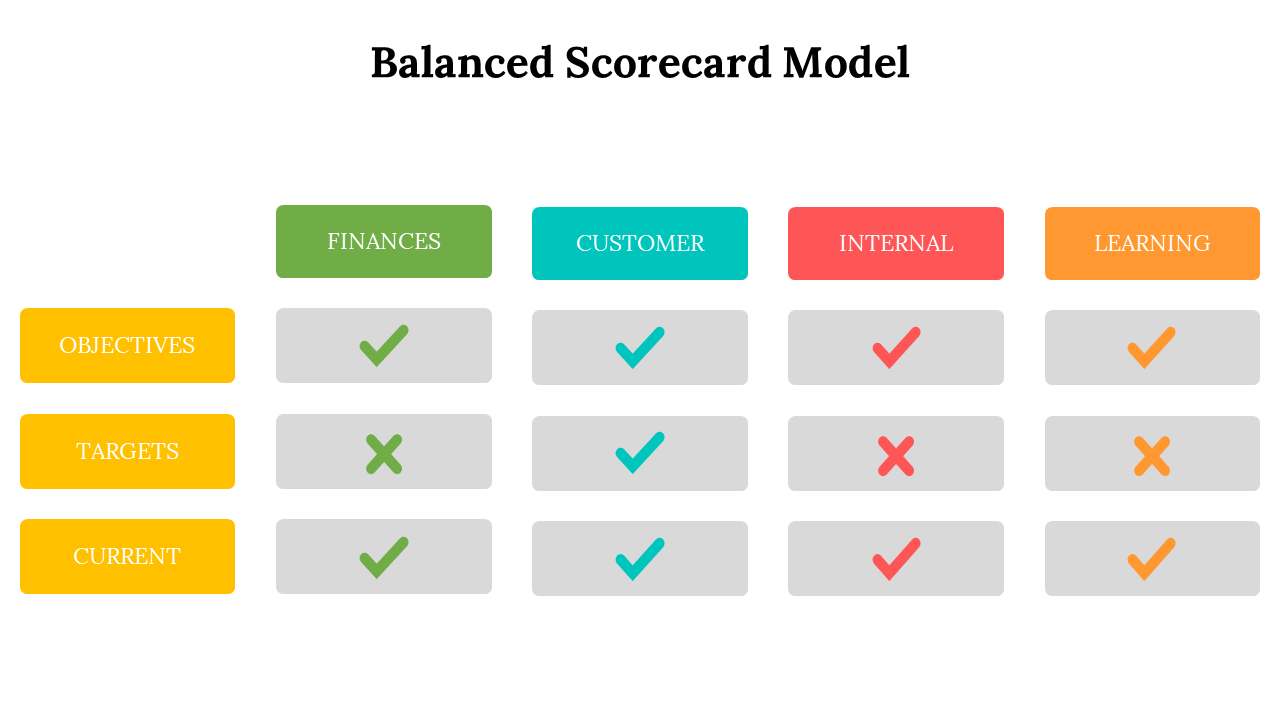 Balanced Scorecard Model

|  | FINANCES | CUSTOMER | INTERNAL | LEARNING |
|---|---|---|---|---|
| OBJECTIVES | ✓ | ✓ | ✓ | ✓ |
| TARGETS | ✗ | ✓ | ✗ | ✗ |
| CURRENT | ✓ | ✓ | ✓ | ✓ |